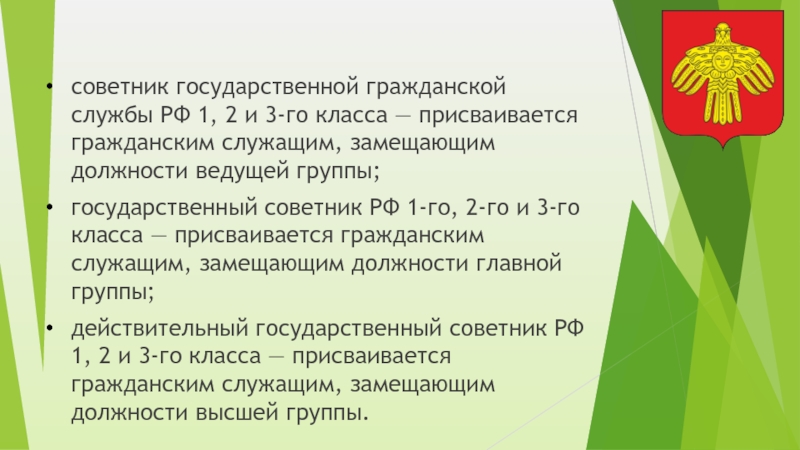 • советник государственной гражданской службы РФ 1, 2 и 3-го класса — присваивается гражданским служащим, замещающим должности ведущей группы;

• государственный советник РФ 1-го, 2-го и 3-го класса — присваивается гражданским служащим, замещающим должности главной группы;

• действительный государственный советник РФ 1, 2 и 3-го класса — присваивается гражданским служащим, замещающим должности высшей группы.